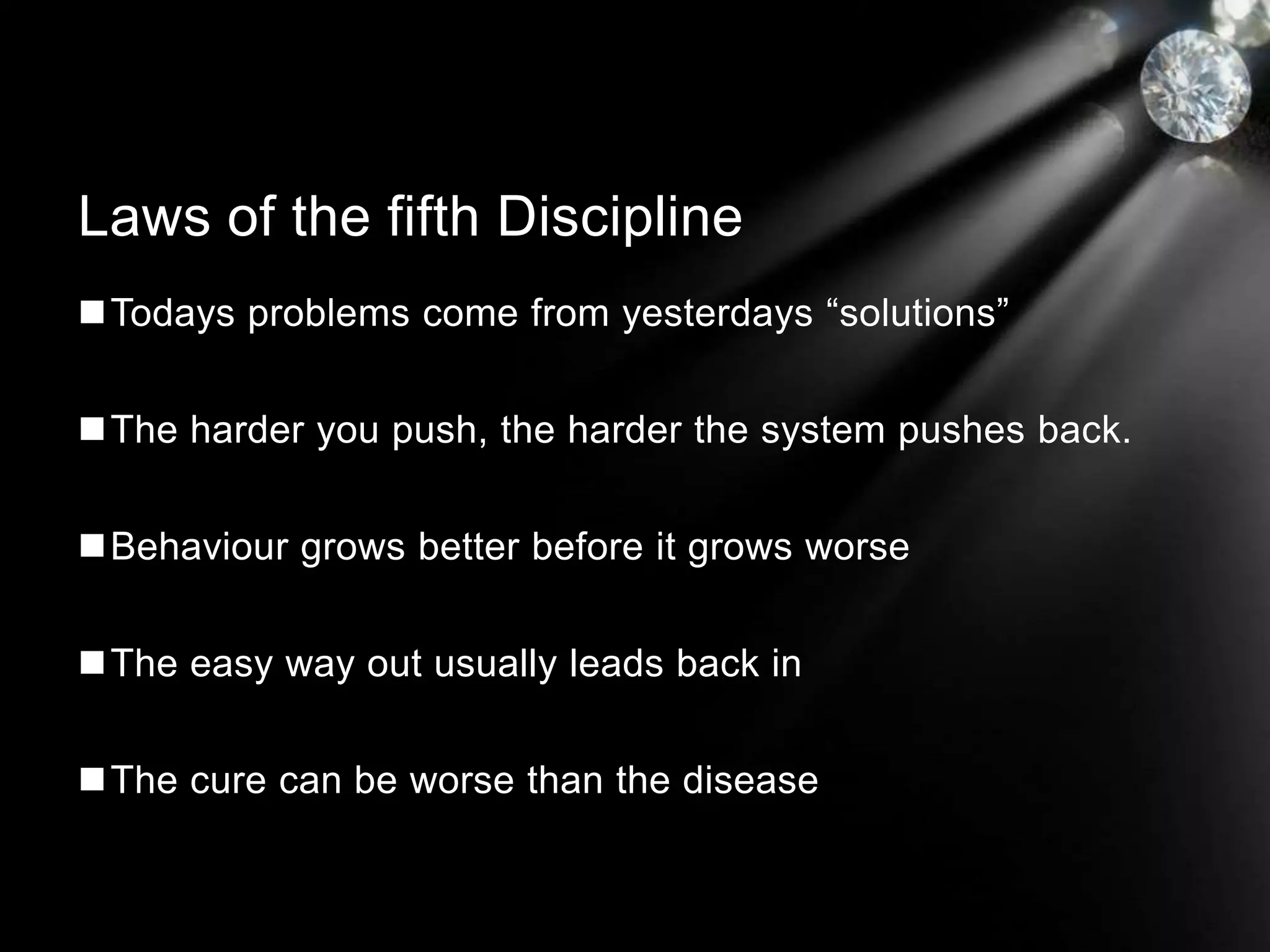 Laws of the fifth Discipline

■ Todays problems come from yesterdays “solutions”

■ The harder you push, the harder the system pushes back.

■ Behaviour grows better before it grows worse

■ The easy way out usually leads back in

■ The cure can be worse than the disease